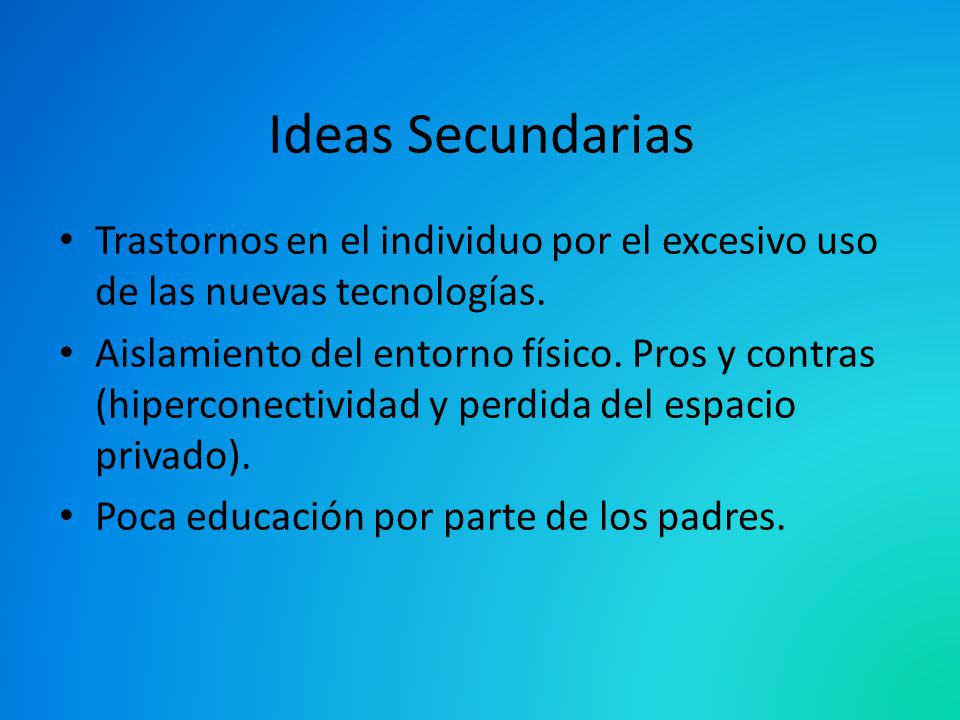 Ideas Secundarias

• Trastornos en el individuo por el excesivo uso de las nuevas tecnologías.

• Aislamiento del entorno físico. Pros y contras (hiperconectividad y perdida del espacio privado).

• Poca educación por parte de los padres.